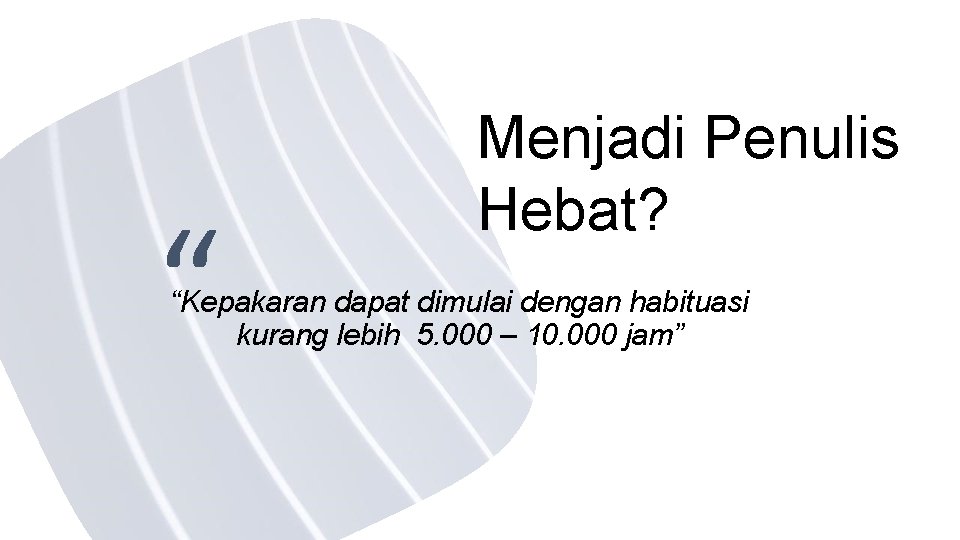 Menjadi Penulis Hebat?

“

“Kepakaran dapat dimulai dengan habituasi kurang lebih 5.000 – 10.000 jam”